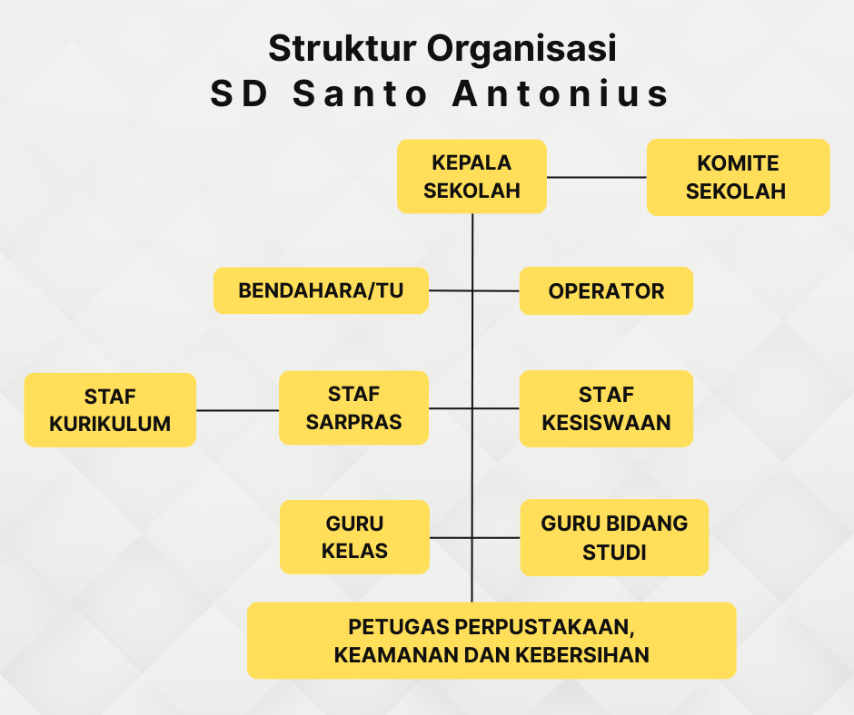 Struktur Organisasi
SD Santo Antonius

KEPALA SEKOLAH

KOMITE SEKOLAH

BENDAHARA/TU

OPERATOR

STAF KURIKULUM

STAF SARPRAS

STAF KESISWAAN

GURU KELAS

GURU BIDANG STUDI

PETUGAS PERPUSTAKAAN, KEAMANAN DAN KEBERSIHAN